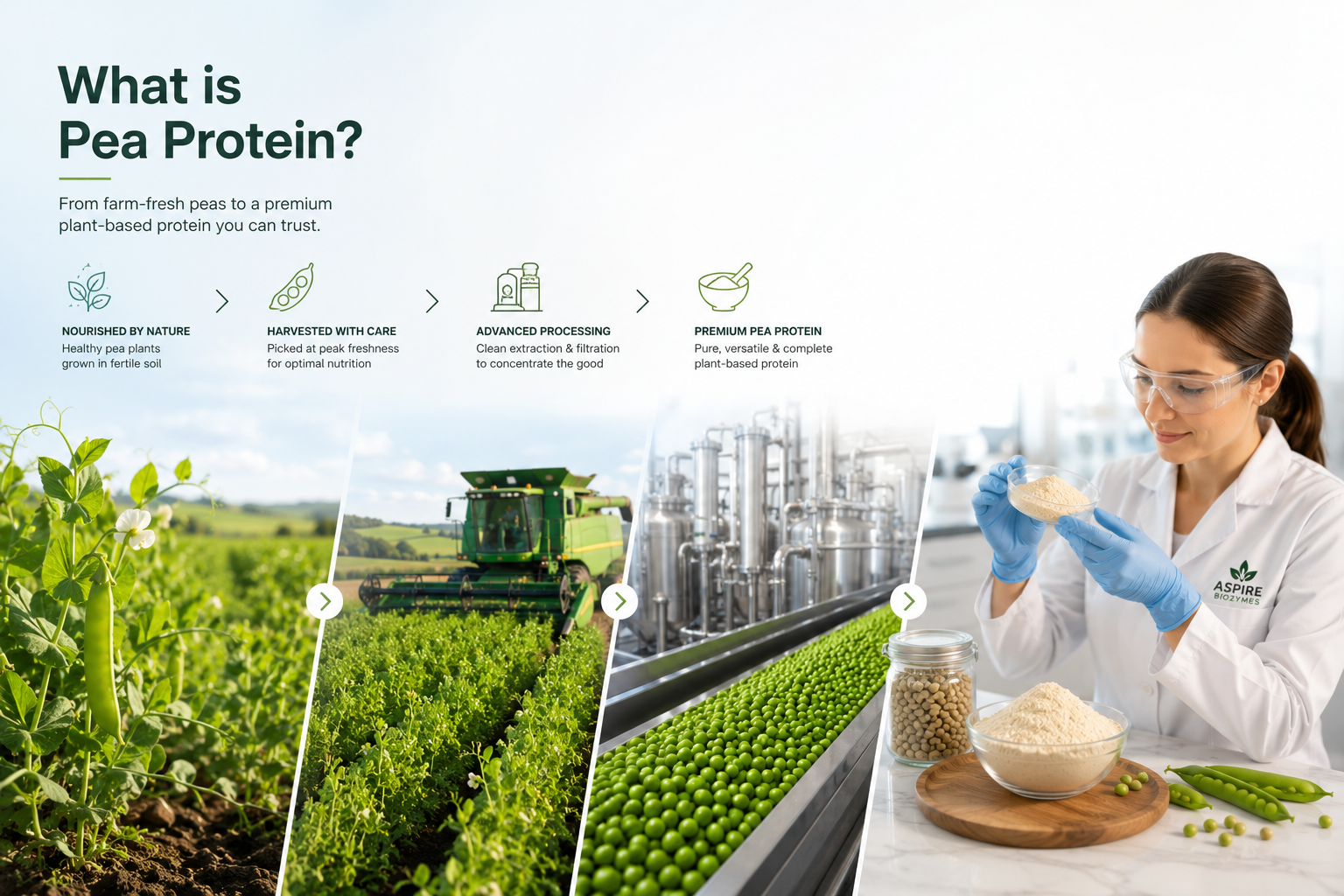 What is Pea Protein?

From farm-fresh peas to a premium plant-based protein you can trust.

NOURISHED BY NATURE
Healthy pea plants grown in fertile soil

HARVESTED WITH CARE
Picked at peak freshness for optimal nutrition

ADVANCED PROCESSING
Clean extraction & filtration to concentrate the good

PREMIUM PEA PROTEIN
Pure, versatile & complete plant-based protein

ASPIRE
BIOZYMES